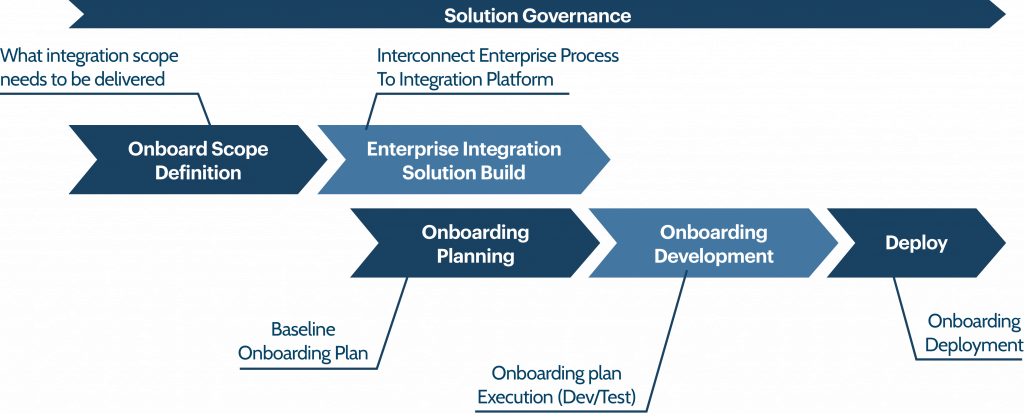 Solution Governance

What integration scope needs to be delivered

Interconnect Enterprise Process To Integration Platform

Onboard Scope Definition

Enterprise Integration Solution Build

Onboarding Planning

Onboarding Development

Deploy

Baseline Onboarding Plan

Onboarding plan Execution (Dev/Test)

Onboarding Deployment